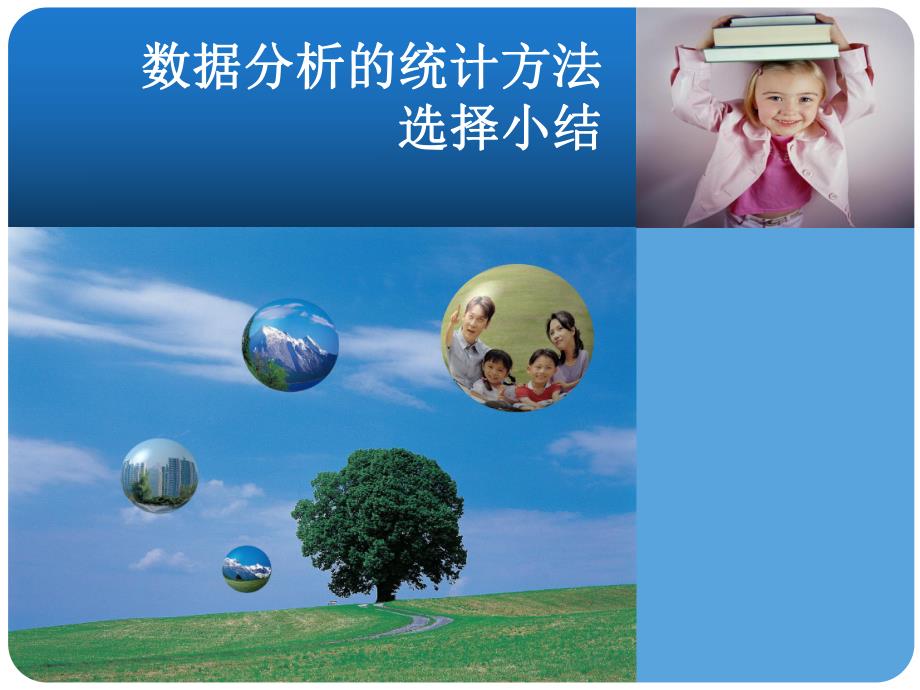 数据分析的统计方法
选择小结